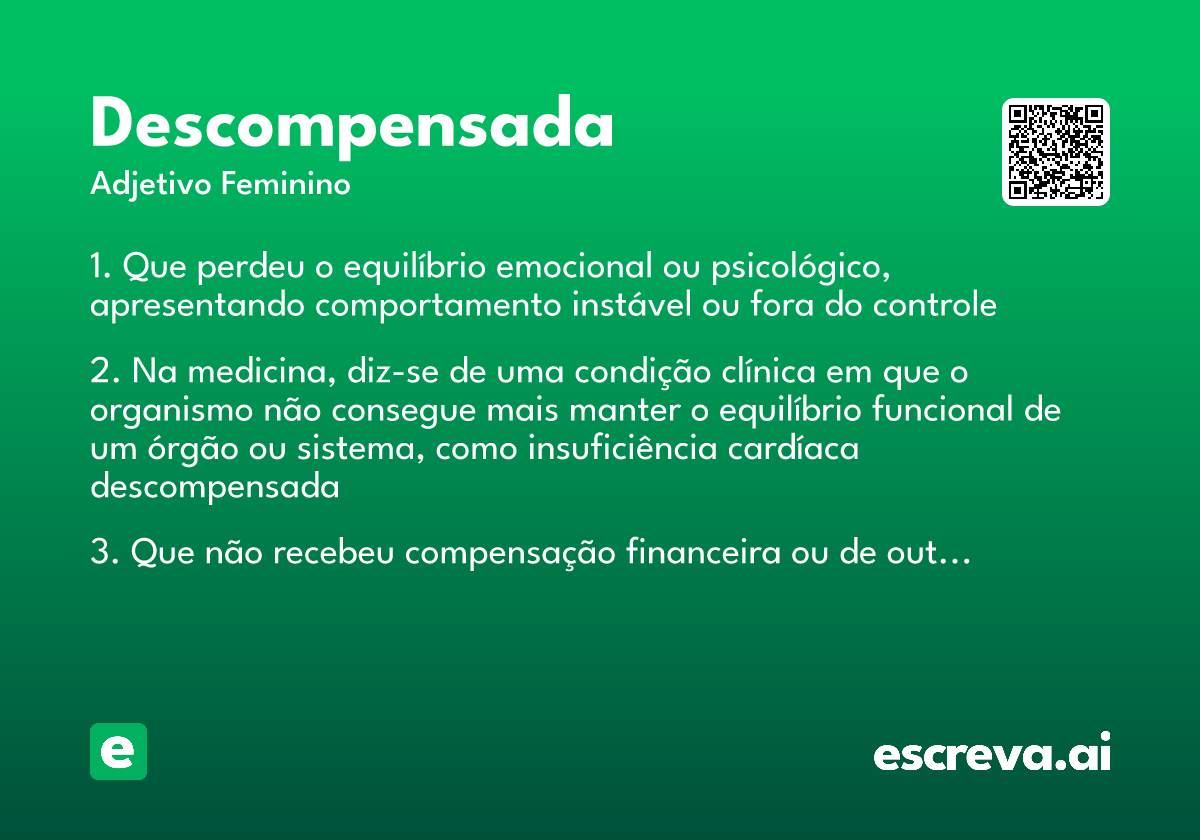 Descompensada
Adjetivo Feminino

1. Que perdeu o equilíbrio emocional ou psicológico, apresentando comportamento instável ou fora do controle

2. Na medicina, diz-se de uma condição clínica em que o organismo não consegue mais manter o equilíbrio funcional de um órgão ou sistema, como insuficiência cardíaca descompensada

3. Que não recebeu compensação financeira ou de out…

e

escreva.ai